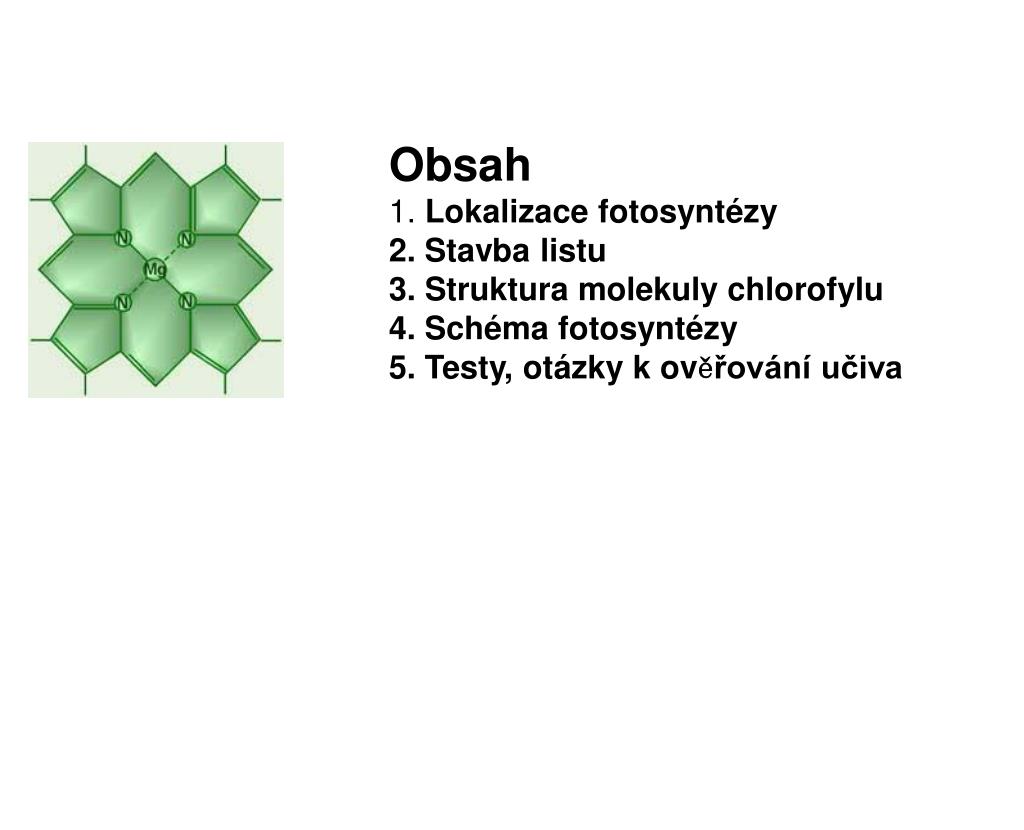 N
N
Mg
N
N

Obsah
1. Lokalizace fotosyntézy
2. Stavba listu
3. Struktura molekuly chlorofylu
4. Schéma fotosyntézy
5. Testy, otázky k ověřování učiva